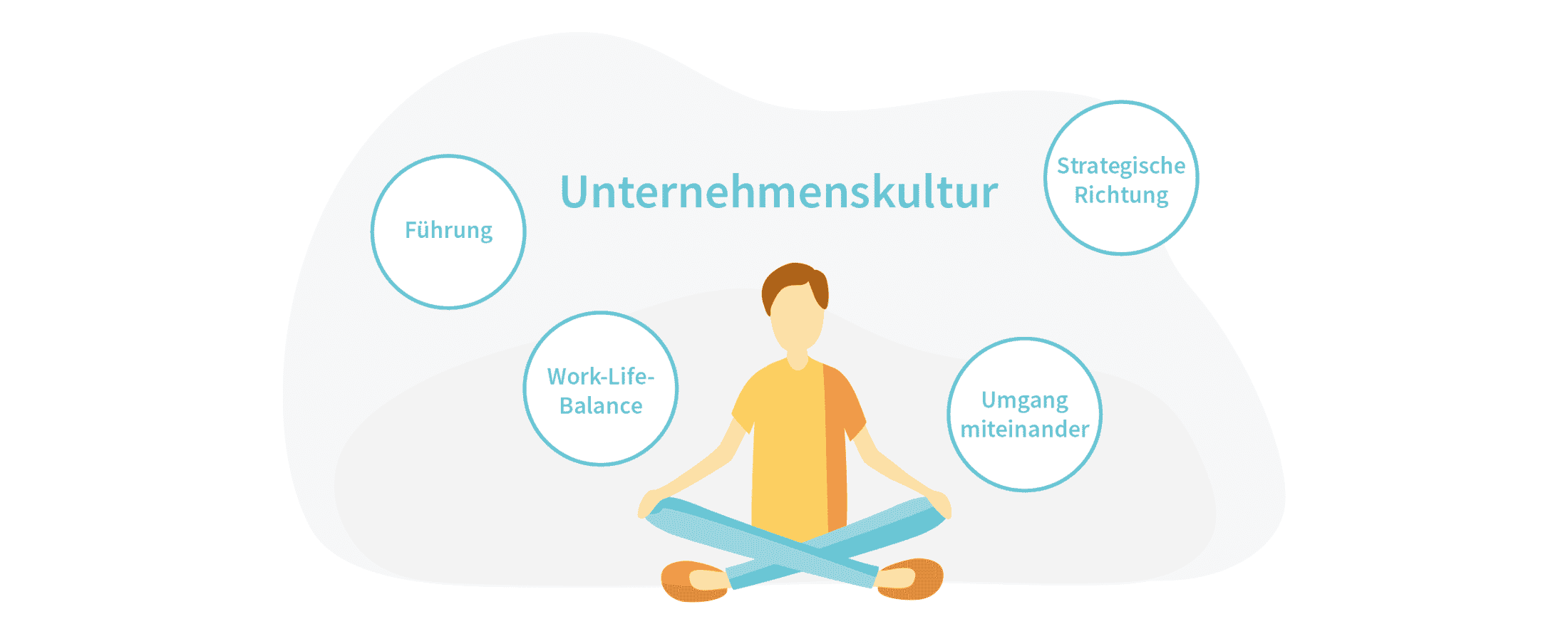 Unternehmenskultur

Führung

Strategische Richtung

Work-Life-Balance

Umgang miteinander